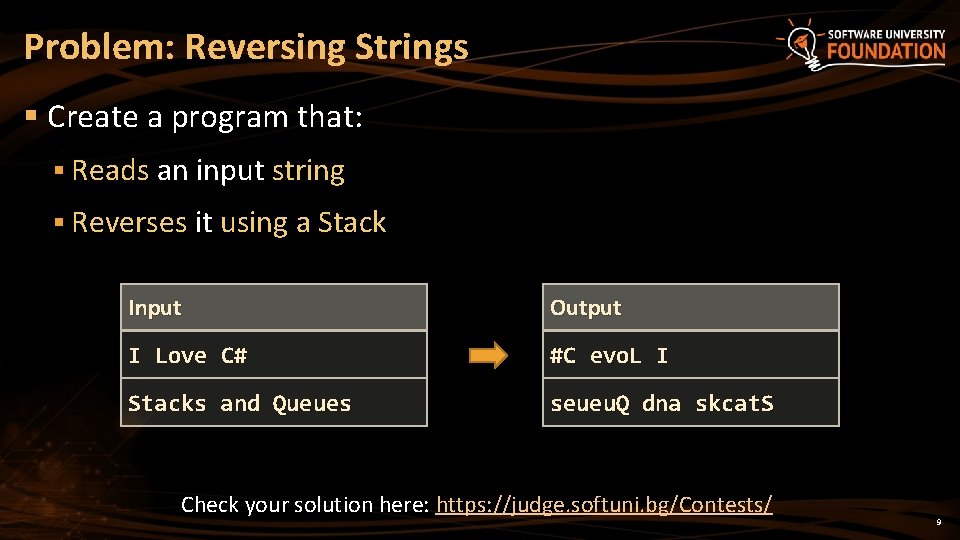 Problem: Reversing Strings

SOFTWARE UNIVERSITY FOUNDATION

▪ Create a program that:

▪ Reads an input string

▪ Reverses it using a Stack

| Input |
|---|
| I Love C# |
| Stacks and Queues |

| Output |
|---|
| #C evoL I |
| seueuQ dna skcatS |

Check your solution here: https://judge.softuni.bg/Contests/

9